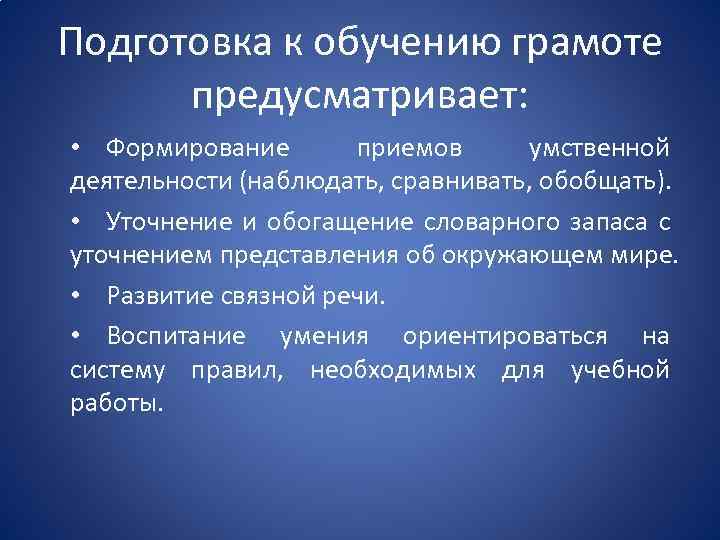 Подготовка к обучению грамоте предусматривает:

• Формирование приемов умственной деятельности (наблюдать, сравнивать, обобщать).

• Уточнение и обогащение словарного запаса с уточнением представления об окружающем мире.

• Развитие связной речи.

• Воспитание умения ориентироваться на систему правил, необходимых для учебной работы.